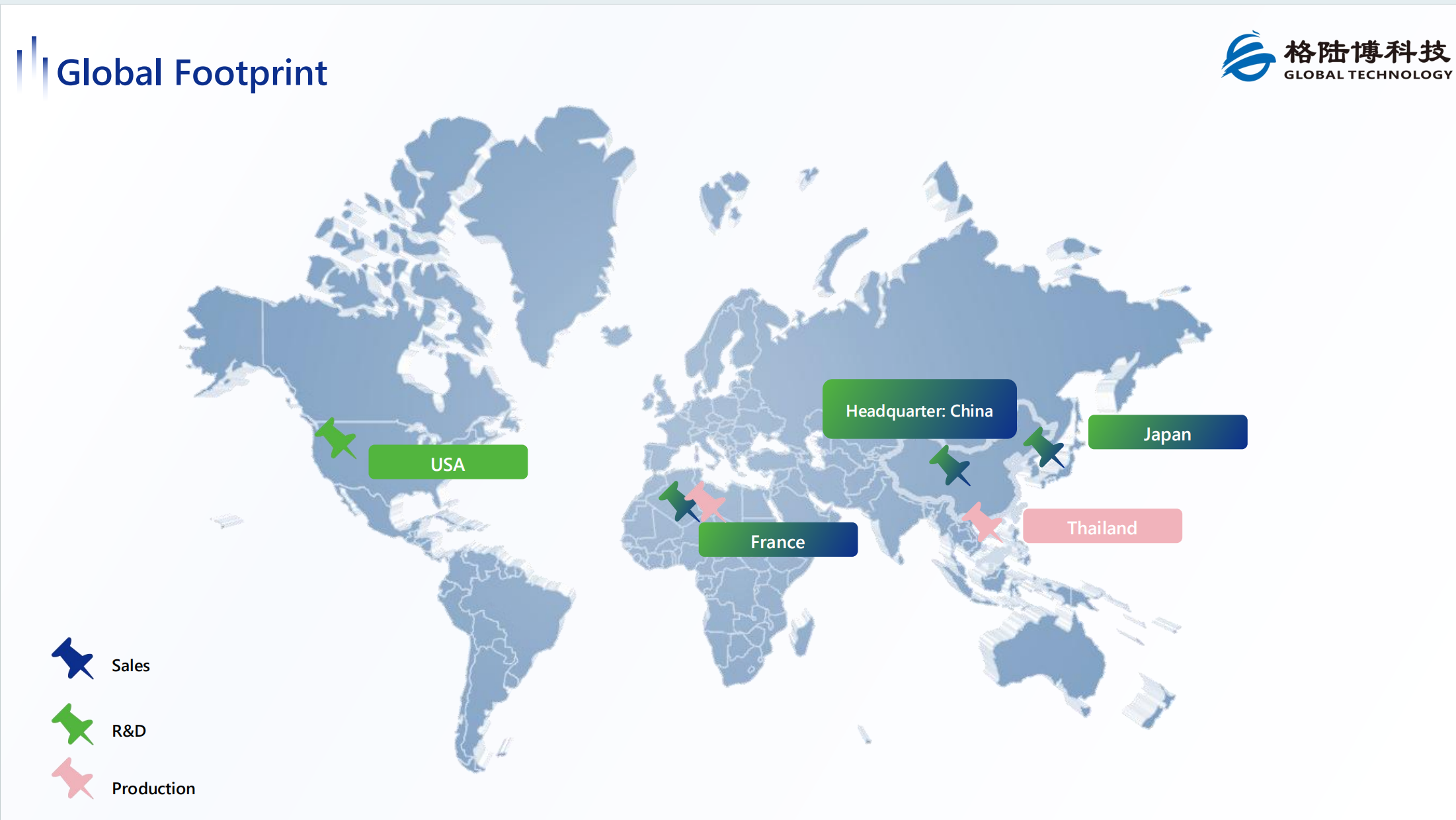 Global Footprint

格陆博科技
GLOBAL TECHNOLOGY

Headquarter: China

Japan

USA

France

Thailand

Sales

R&D

Production